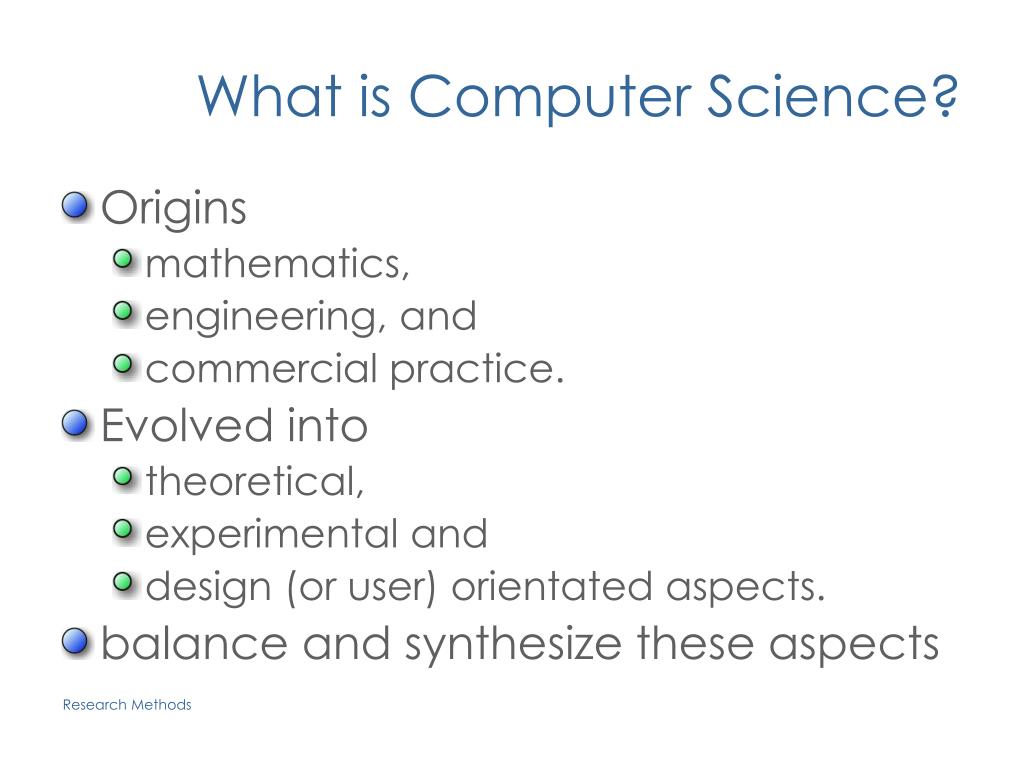 What is Computer Science?

Origins

mathematics,

engineering, and

commercial practice.

Evolved into

theoretical,

experimental and

design (or user) orientated aspects.

balance and synthesize these aspects

Research Methods